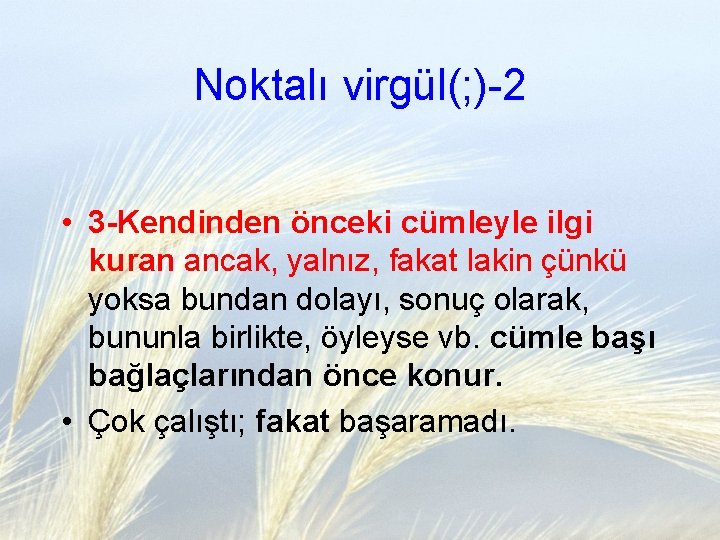 Noktalı virgül(;)-2

• 3-Kendinden önceki cümleyle ilgi kuran ancak, yalnız, fakat lakin çünkü yoksa bundan dolayı, sonuç olarak, bununla birlikte, öyleyse vb. cümle başı bağlaçlarından önce konur.
• Çok çalıştı; fakat başaramadı.